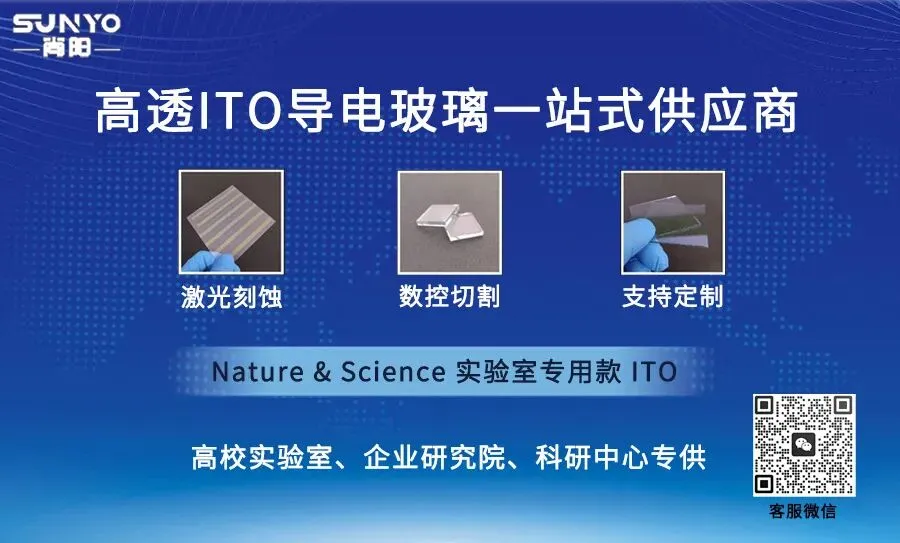 SUNYO
尚阳

高透ITO导电玻璃一站式供应商

激光刻蚀

数控切割

支持定制

Nature & Science 实验室专用款 ITO

高校实验室、企业研究院、科研中心专供

客服微信